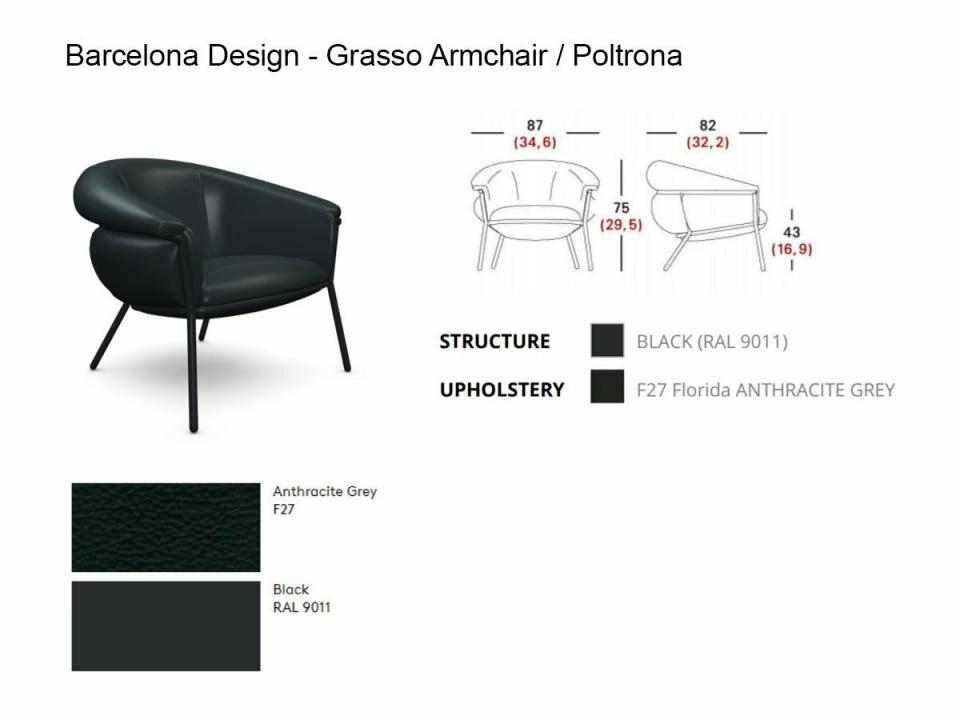 Barcelona Design - Grasso Armchair / Poltrona

87
(34,6)

82
(32,2)

75
(29,5)

43
(16,9)

STRUCTURE BLACK (RAL 9011)

UPHOLSTERY F27 Florida ANTHRACITE GREY

Anthracite Grey
F27

Black
RAL 9011